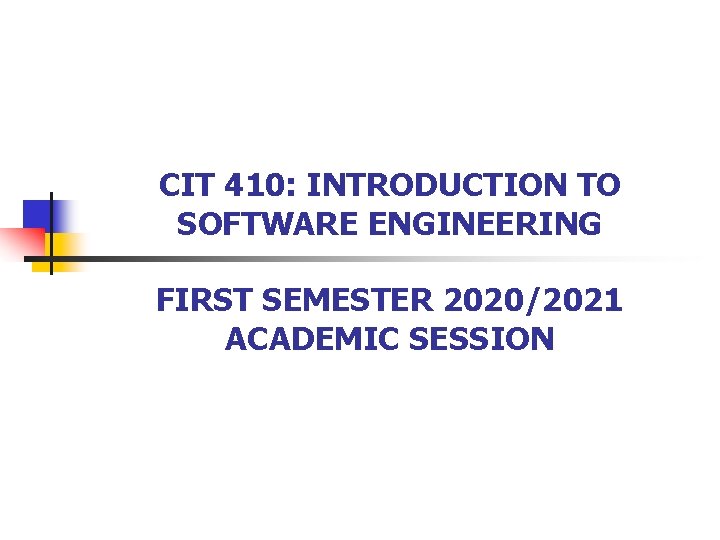 CIT 410: INTRODUCTION TO SOFTWARE ENGINEERING

FIRST SEMESTER 2020/2021 ACADEMIC SESSION